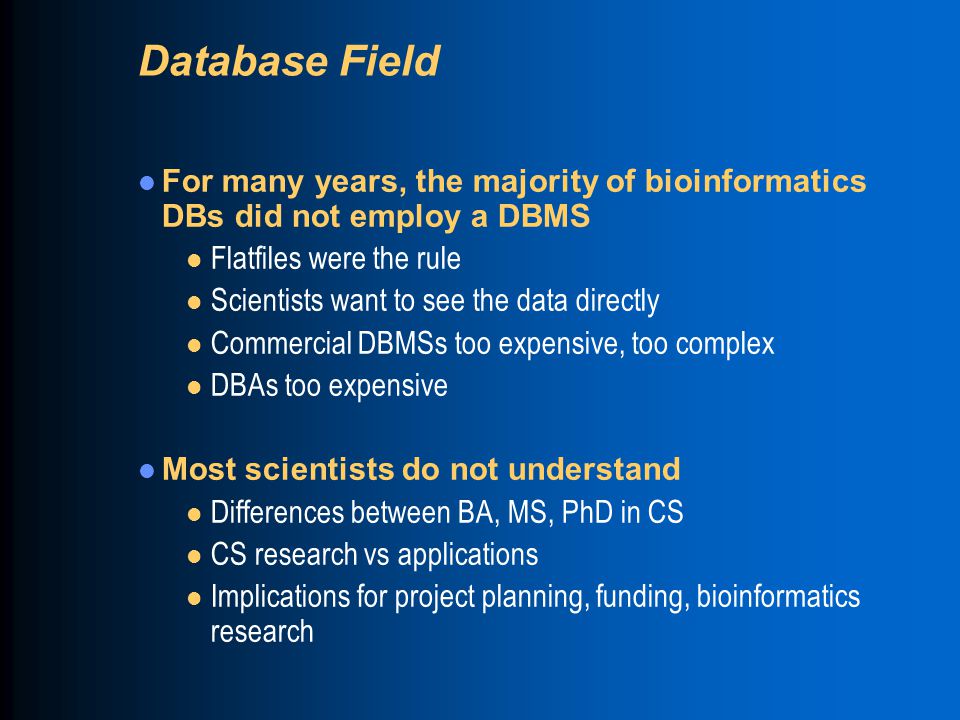 Database Field

- For many years, the majority of bioinformatics DBs did not employ a DBMS
  - Flatfiles were the rule
  - Scientists want to see the data directly
  - Commercial DBMSs too expensive, too complex
  - DBAs too expensive

- Most scientists do not understand
  - Differences between BA, MS, PhD in CS
  - CS research vs applications
  - Implications for project planning, funding, bioinformatics research